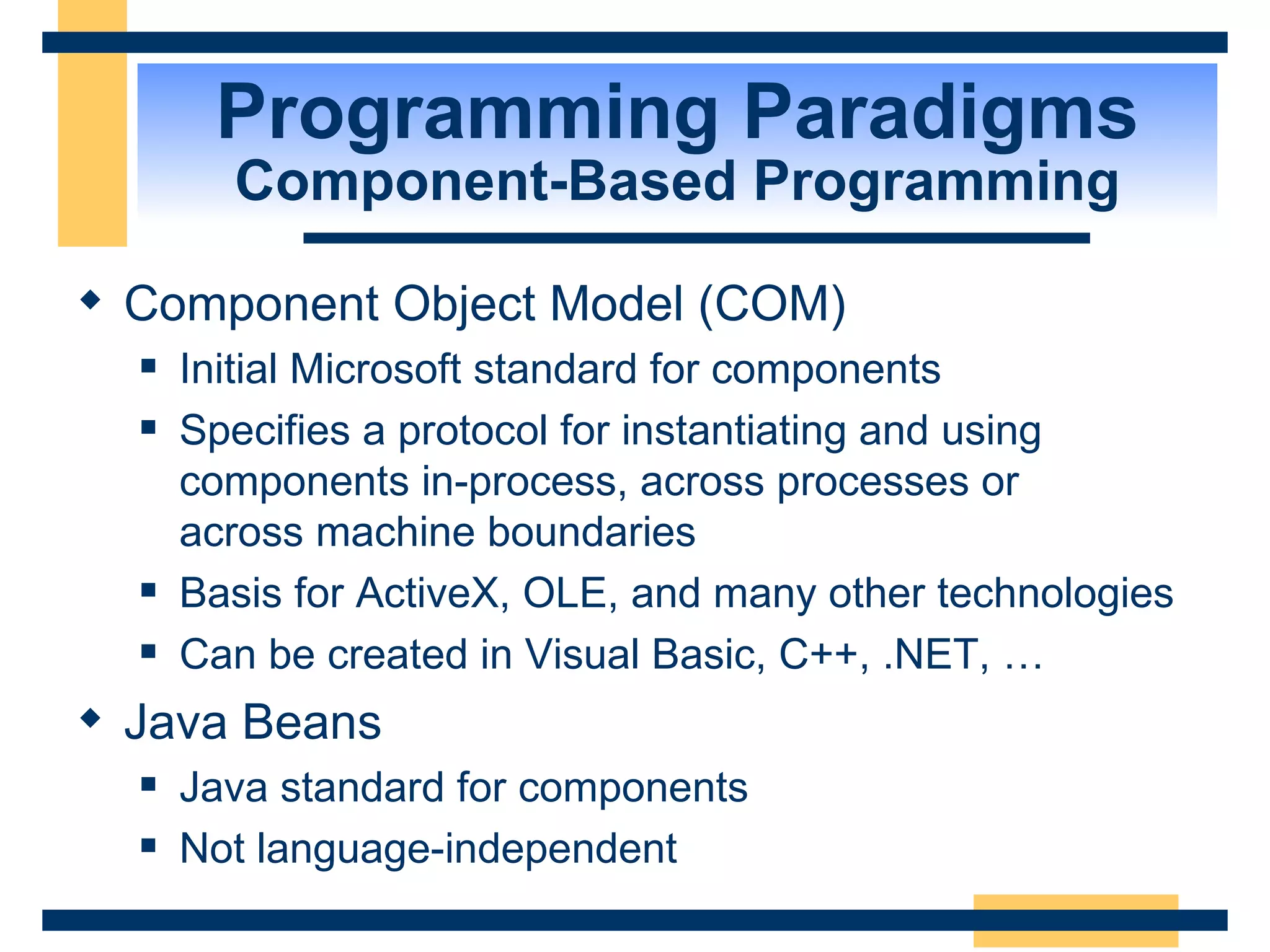 Programming Paradigms
Component-Based Programming

◆ Component Object Model (COM)
▪ Initial Microsoft standard for components
▪ Specifies a protocol for instantiating and using components in-process, across processes or across machine boundaries
▪ Basis for ActiveX, OLE, and many other technologies
▪ Can be created in Visual Basic, C++, .NET, …

◆ Java Beans
▪ Java standard for components
▪ Not language-independent